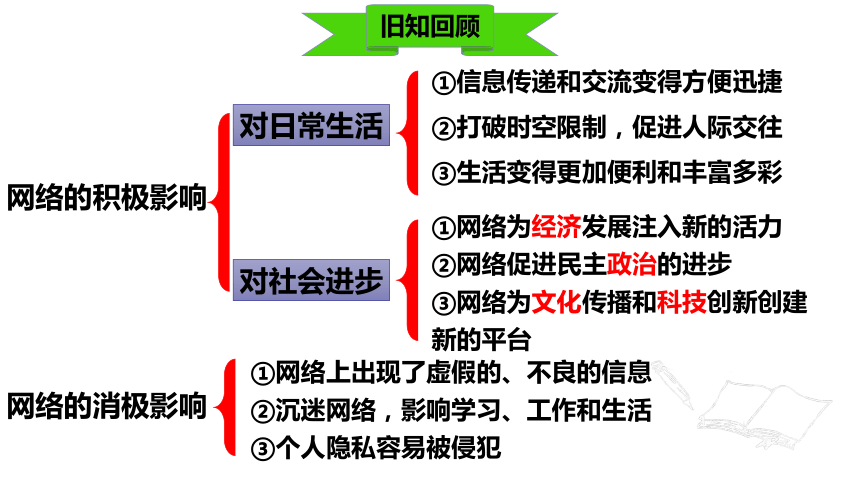 旧知回顾

网络的积极影响

对日常生活

①信息传递和交流变得方便迅捷
②打破时空限制，促进人际交往
③生活变得更加便利和丰富多彩

对社会进步

①网络为经济发展注入新的活力
②网络促进民主政治的进步
③网络为文化传播和科技创新创建新的平台

网络的消极影响

①网络上出现了虚假的、不良的信息
②沉迷网络，影响学习、工作和生活
③个人隐私容易被侵犯